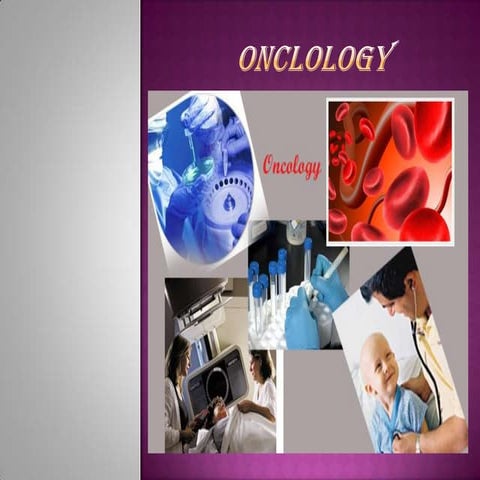 ONCLOLOGY

Oncology